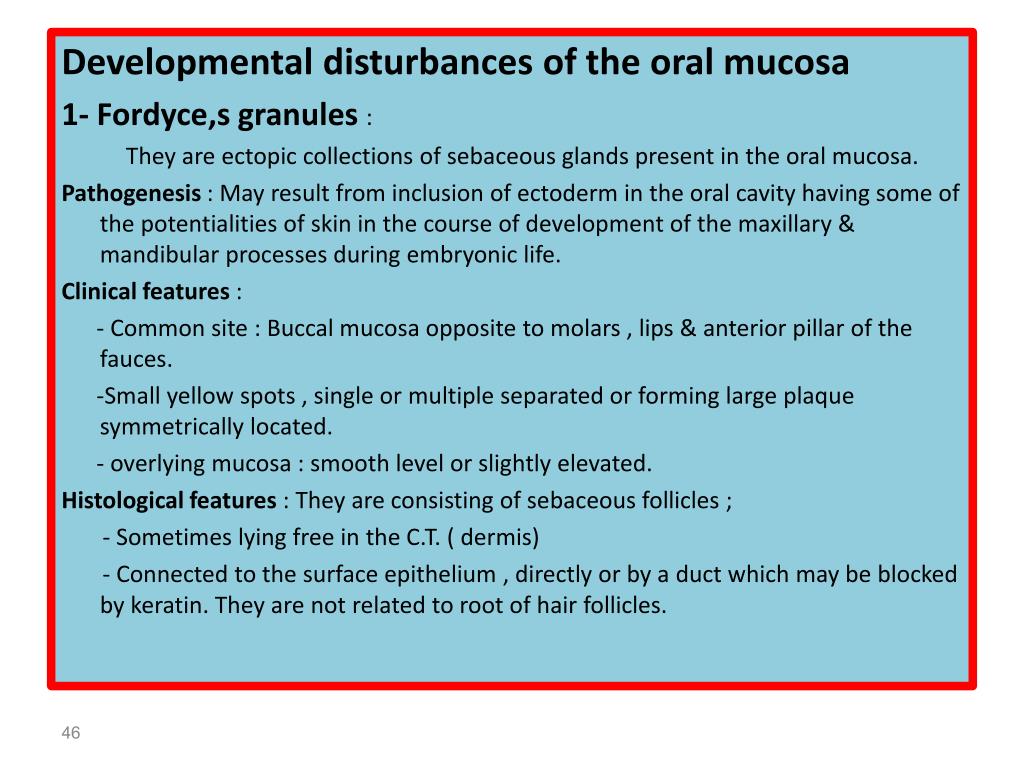 Developmental disturbances of the oral mucosa
1- Fordyce,s granules :
They are ectopic collections of sebaceous glands present in the oral mucosa.
Pathogenesis : May result from inclusion of ectoderm in the oral cavity having some of the potentialities of skin in the course of development of the maxillary & mandibular processes during embryonic life.
Clinical features :
- Common site : Buccal mucosa opposite to molars , lips & anterior pillar of the fauces.
-Small yellow spots , single or multiple separated or forming large plaque symmetrically located.
- overlying mucosa : smooth level or slightly elevated.
Histological features : They are consisting of sebaceous follicles ;
- Sometimes lying free in the C.T. ( dermis)
- Connected to the surface epithelium , directly or by a duct which may be blocked by keratin. They are not related to root of hair follicles.

46